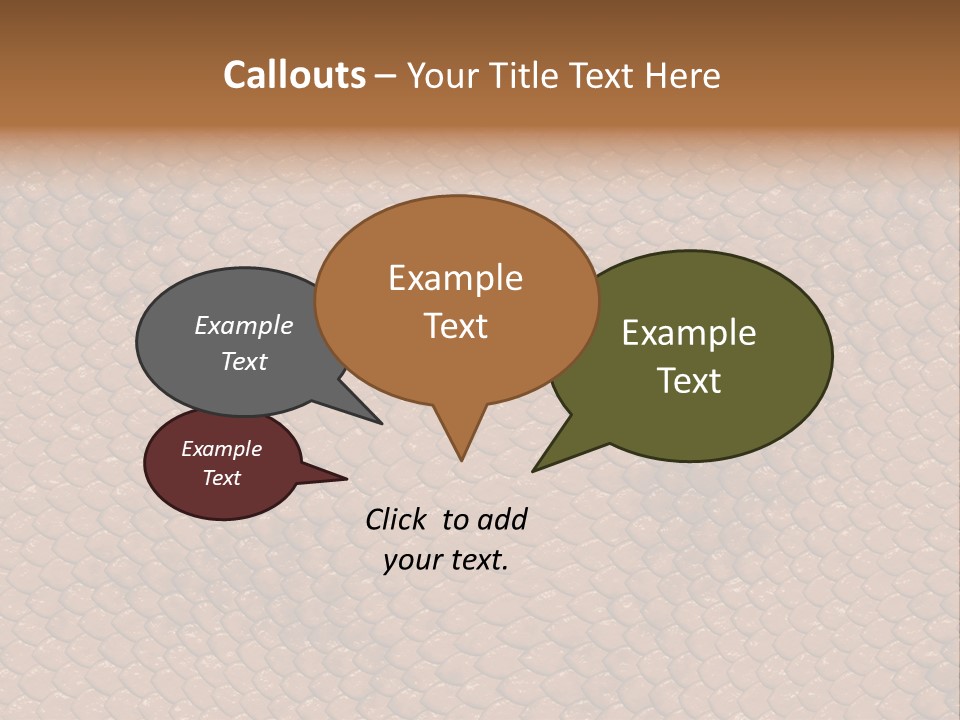 Callouts – Your Title Text Here

Example Text

Example Text

Example Text

Example Text

Click to add your text.